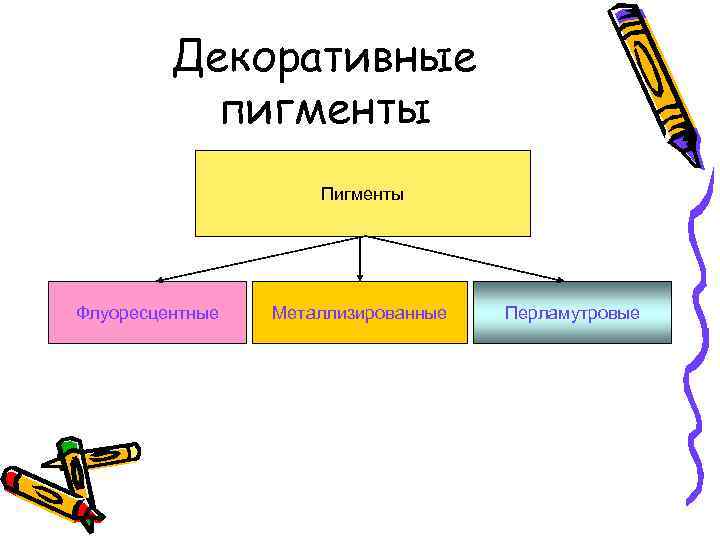 Декоративные пигменты

Пигменты

Флуоресцентные

Металлизированные

Перламутровые